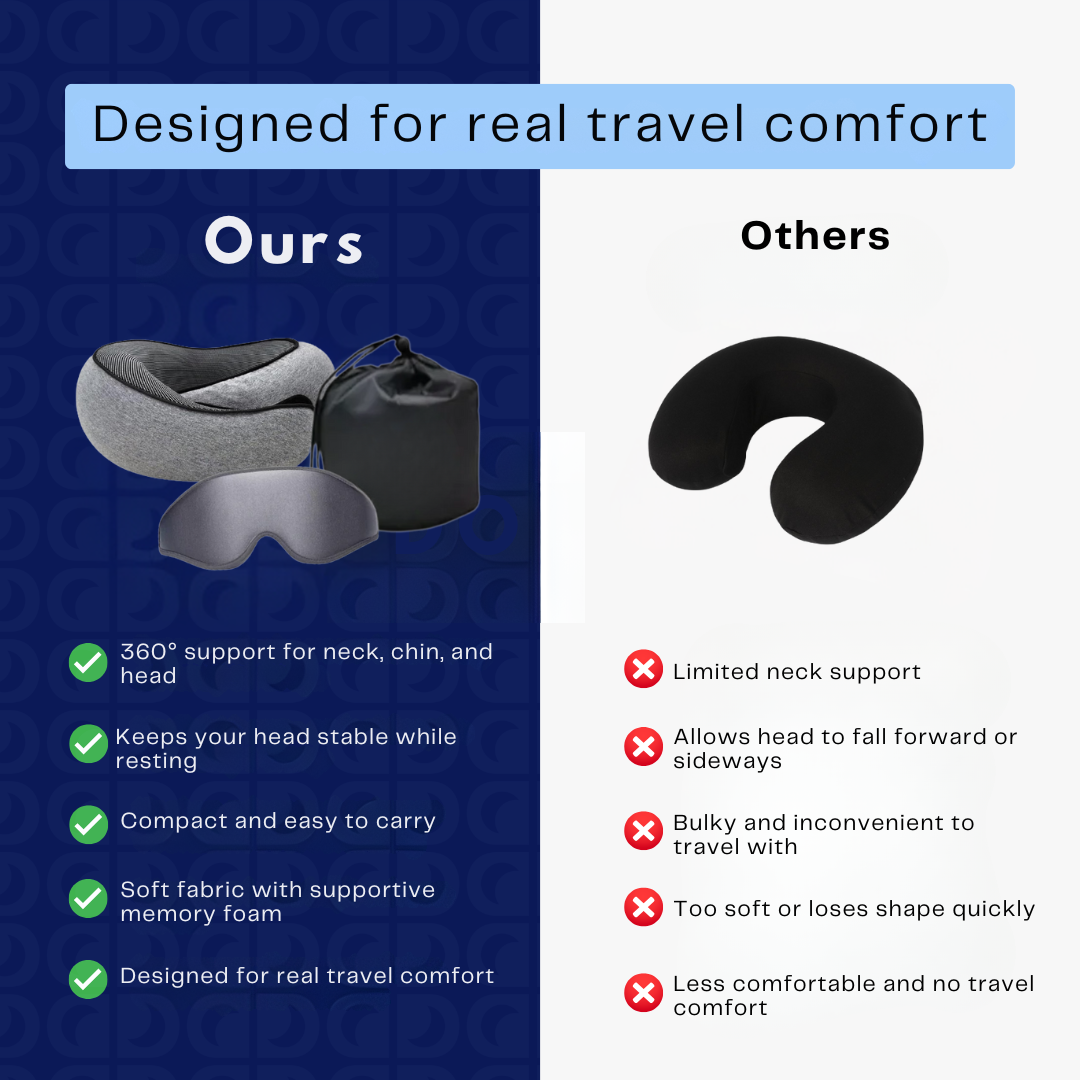 Designed for real travel comfort

Ours

360° support for neck, chin, and head

Keeps your head stable while resting

Compact and easy to carry

Soft fabric with supportive memory foam

Designed for real travel comfort

Others

Limited neck support

Allows head to fall forward or sideways

Bulky and inconvenient to travel with

Too soft or loses shape quickly

Less comfortable and no travel comfort